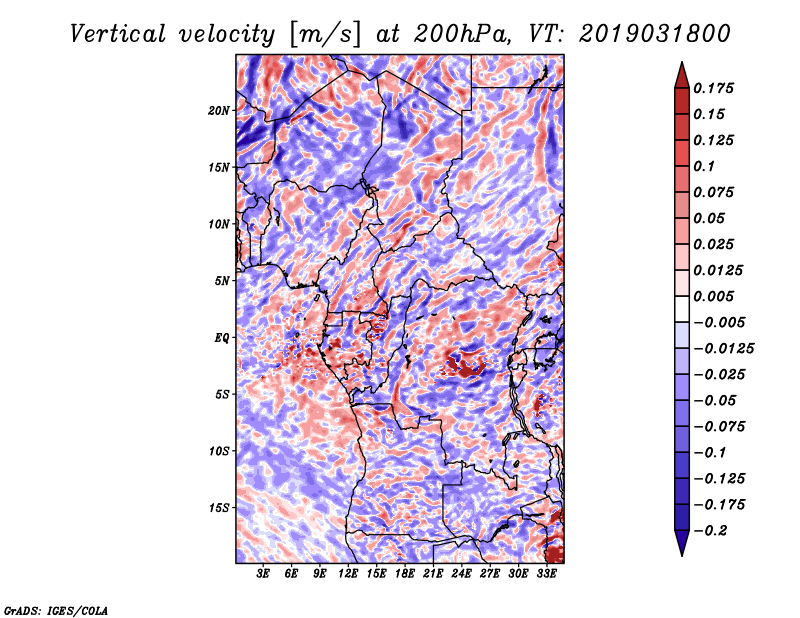 Vertical velocity [m/s] at 200hPa, VT: 2019031800

20N
15N
10N
5N
EQ
5S
10S
15S

3E 6E 9E 12E 15E 18E 21E 24E 27E 30E 33E

0.175
0.15
0.125
0.1
0.075
0.05
0.025
0.0125
0.005
−0.005
−0.0125
−0.025
−0.05
−0.075
−0.1
−0.125
−0.175
−0.2

GrADS: IGES/COLA